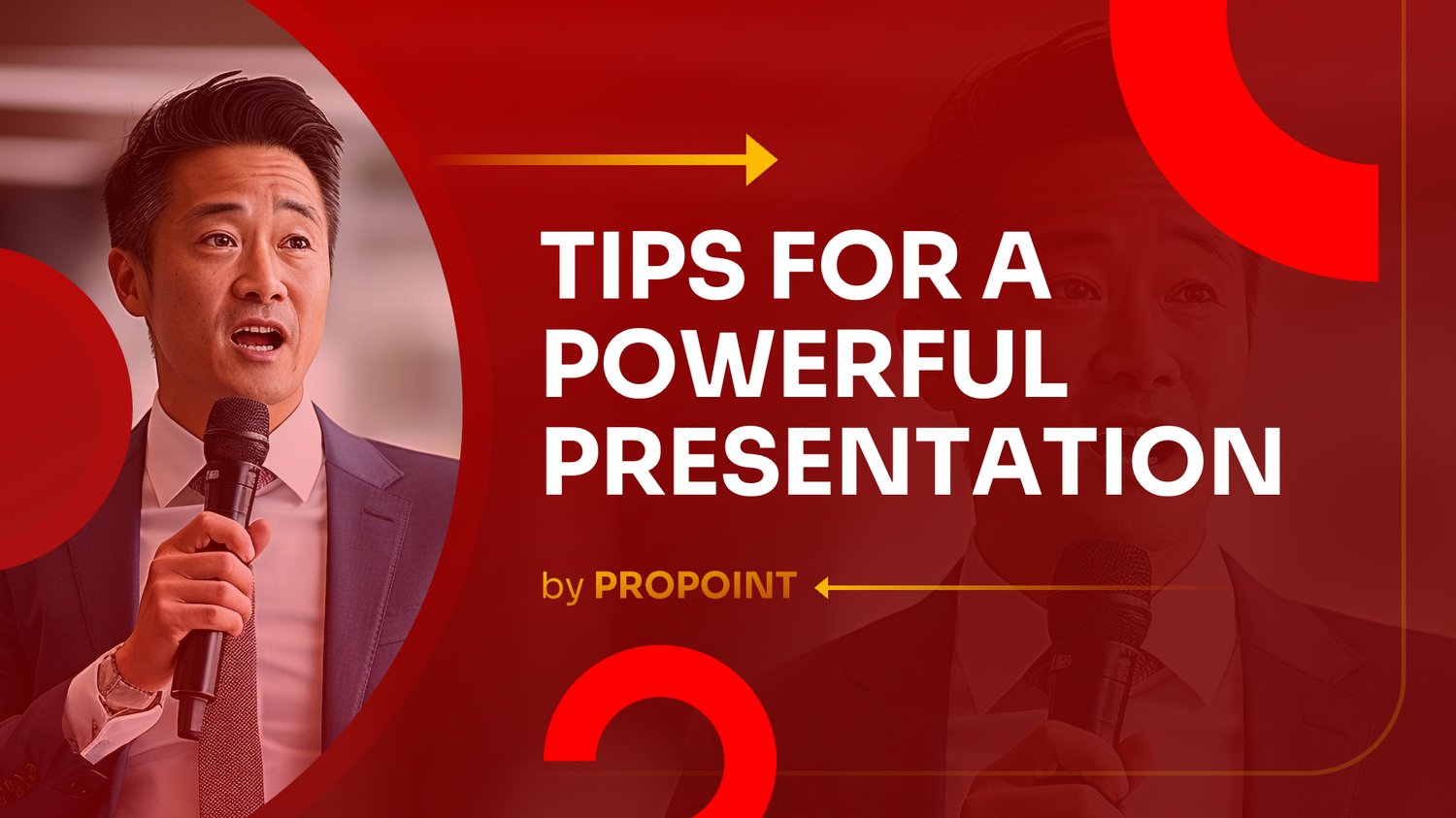 TIPS FOR A POWERFUL PRESENTATION

by PROPOINT